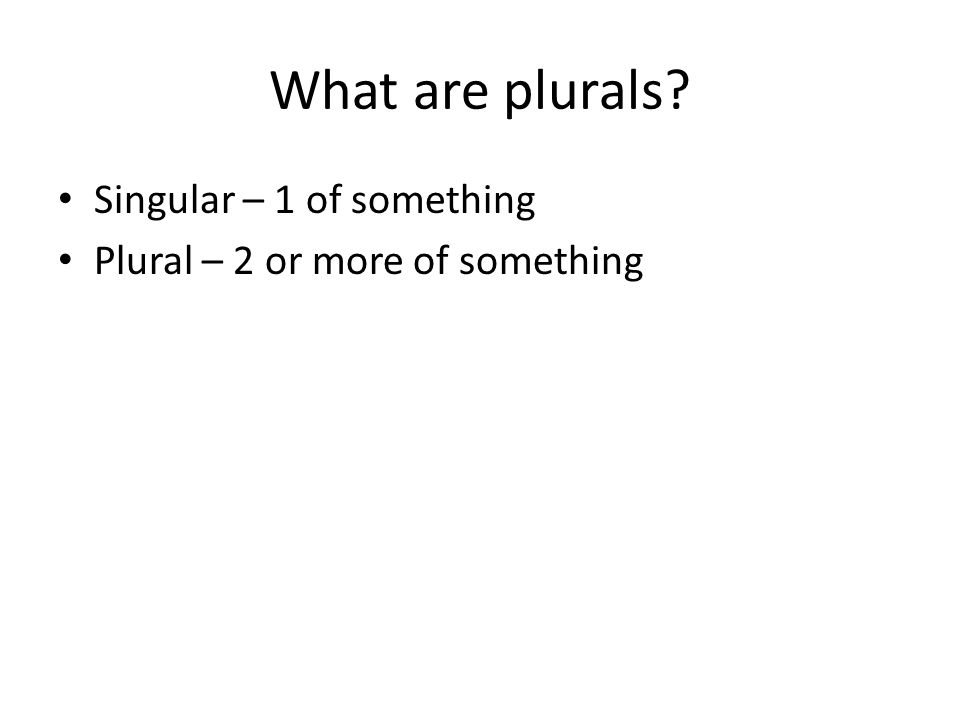 What are plurals?

• Singular – 1 of something
• Plural – 2 or more of something